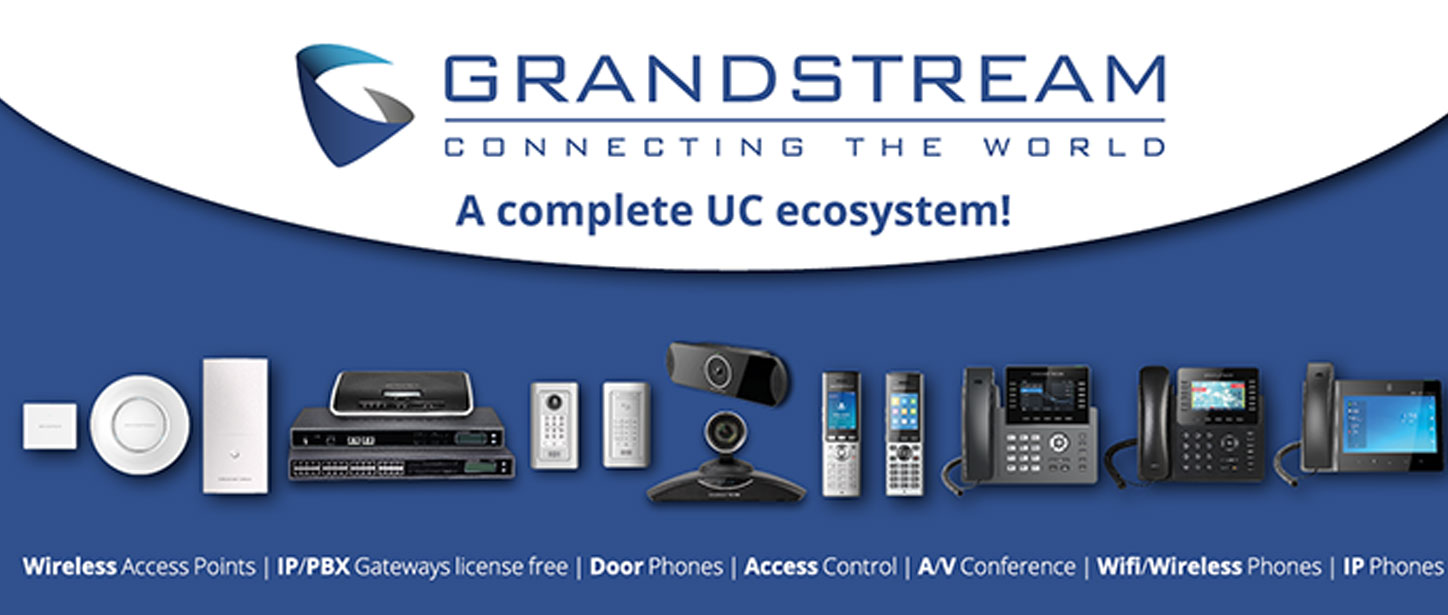 GRANDSTREAM
CONNECTING THE WORLD
A complete UC ecosystem!

Wireless Access Points | IP/PBX Gateways license free | Door Phones | Access Control | A/V Conference | Wifi/Wireless Phones | IP Phones